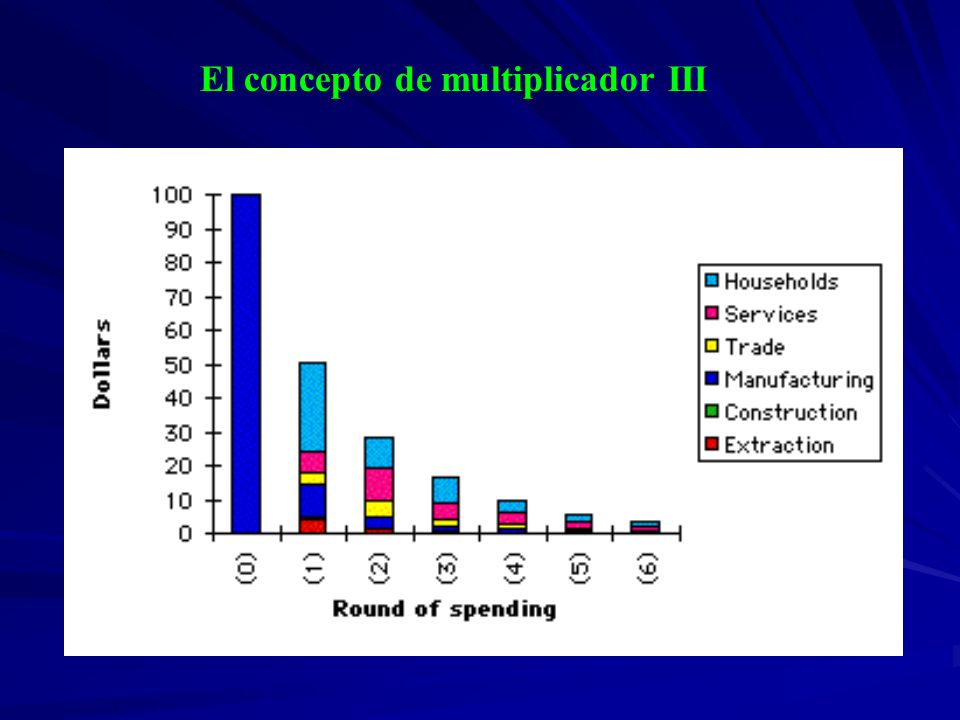 El concepto de multiplicador III

Dollars

100
90
80
70
60
50
40
30
20
10
0

(0) (1) (2) (3) (4) (5) (6)

Round of spending

Households
Services
Trade
Manufacturing
Construction
Extraction